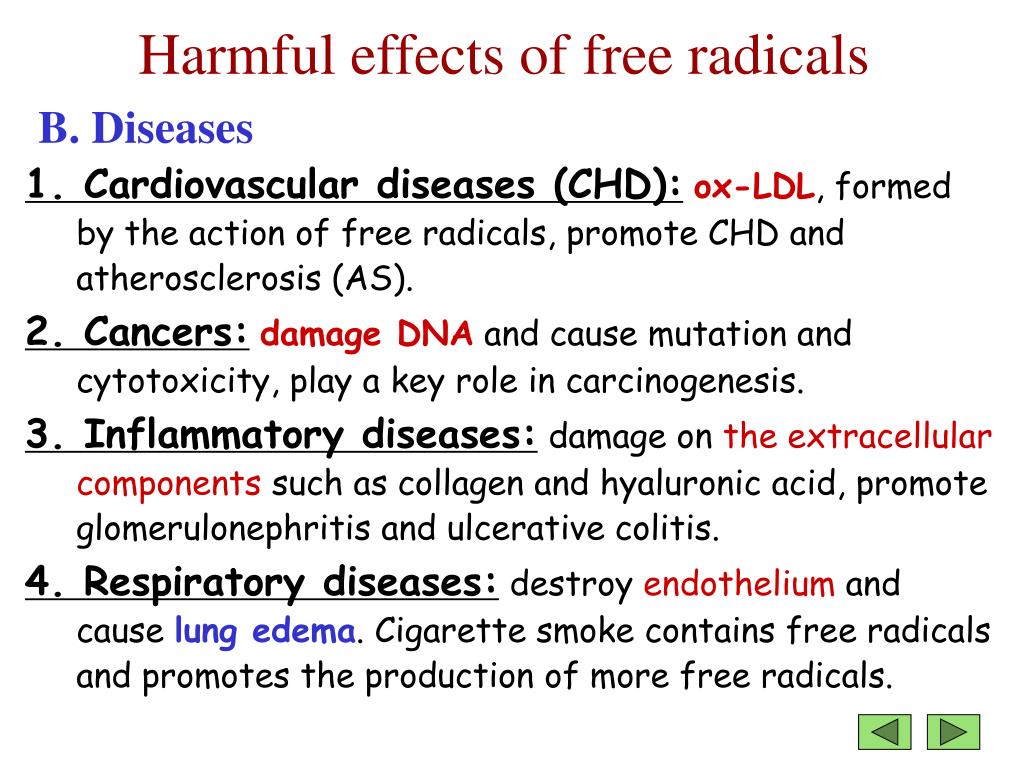 Harmful effects of free radicals

B. Diseases

1. Cardiovascular diseases (CHD): ox-LDL, formed by the action of free radicals, promote CHD and atherosclerosis (AS).

2. Cancers: damage DNA and cause mutation and cytotoxicity, play a key role in carcinogenesis.

3. Inflammatory diseases: damage on the extracellular components such as collagen and hyaluronic acid, promote glomerulonephritis and ulcerative colitis.

4. Respiratory diseases: destroy endothelium and cause lung edema. Cigarette smoke contains free radicals and promotes the production of more free radicals.